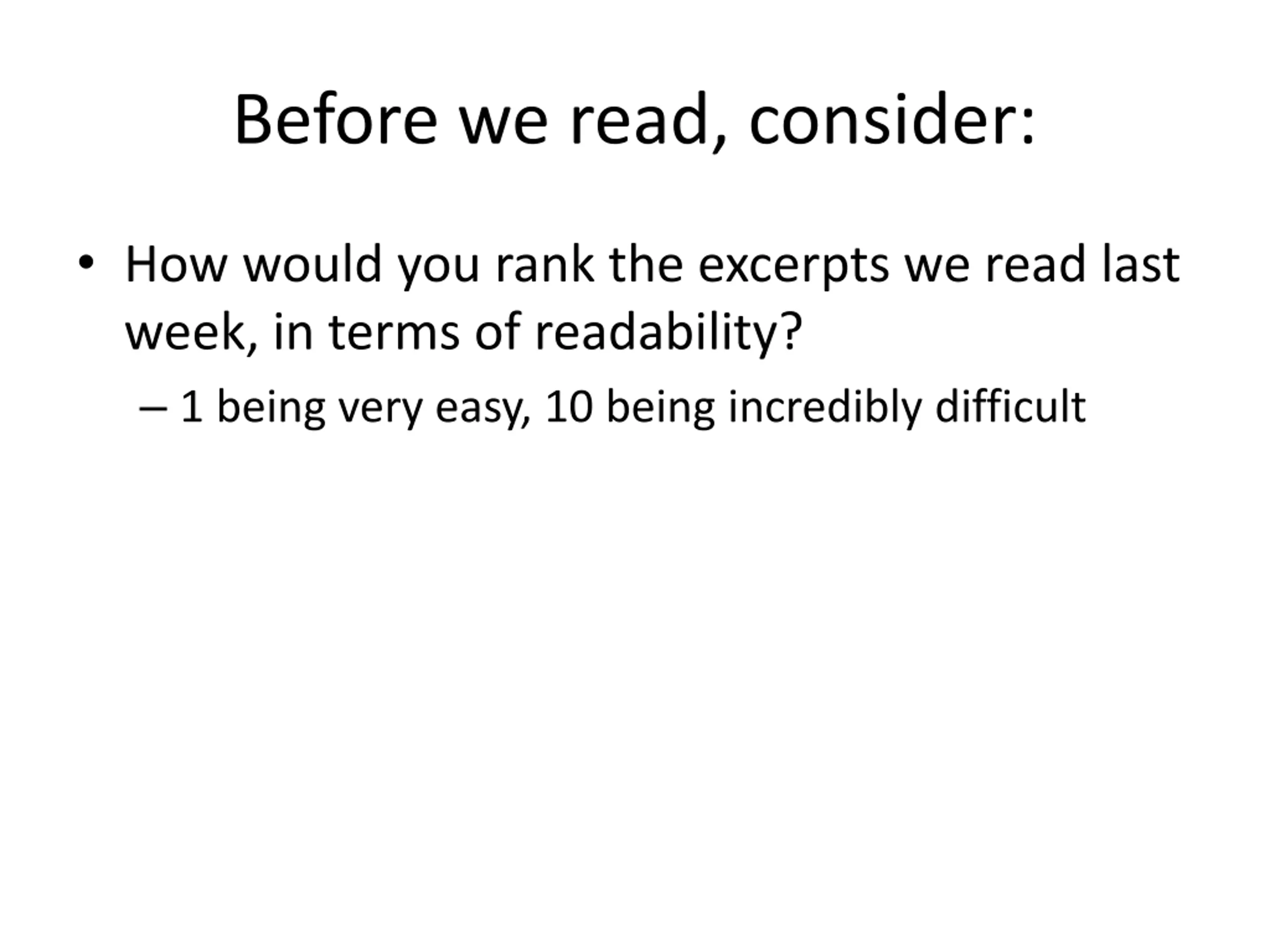 Before we read, consider:

• How would you rank the excerpts we read last week, in terms of readability?
– 1 being very easy, 10 being incredibly difficult